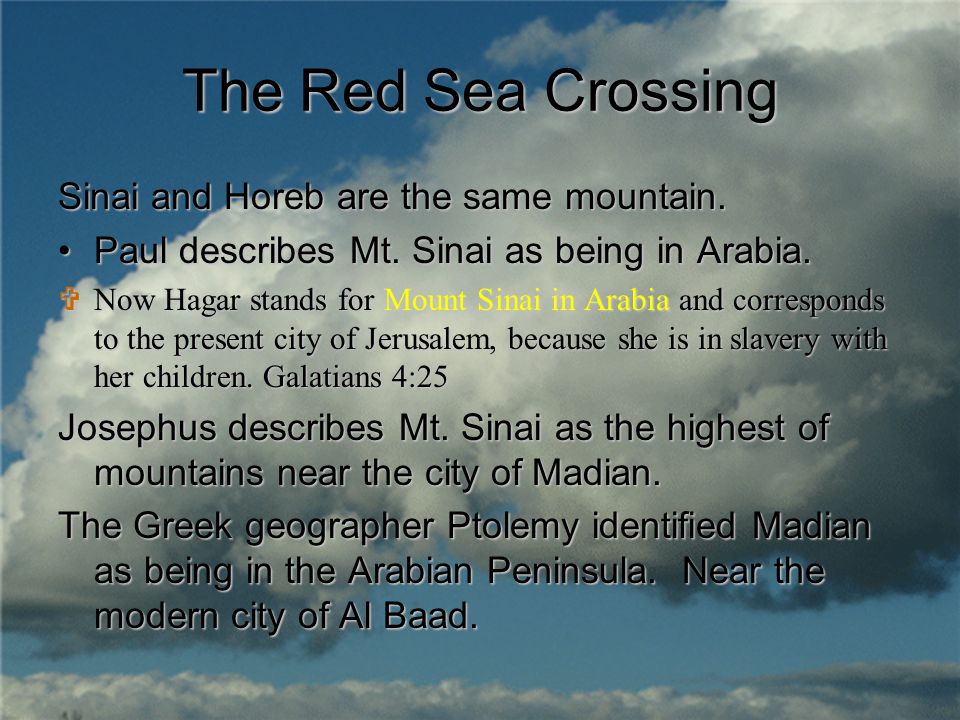 The Red Sea Crossing

Sinai and Horeb are the same mountain.

• Paul describes Mt. Sinai as being in Arabia.

✞ Now Hagar stands for Mount Sinai in Arabia and corresponds to the present city of Jerusalem, because she is in slavery with her children. Galatians 4:25

Josephus describes Mt. Sinai as the highest of mountains near the city of Madian.

The Greek geographer Ptolemy identified Madian as being in the Arabian Peninsula. Near the modern city of Al Baad.